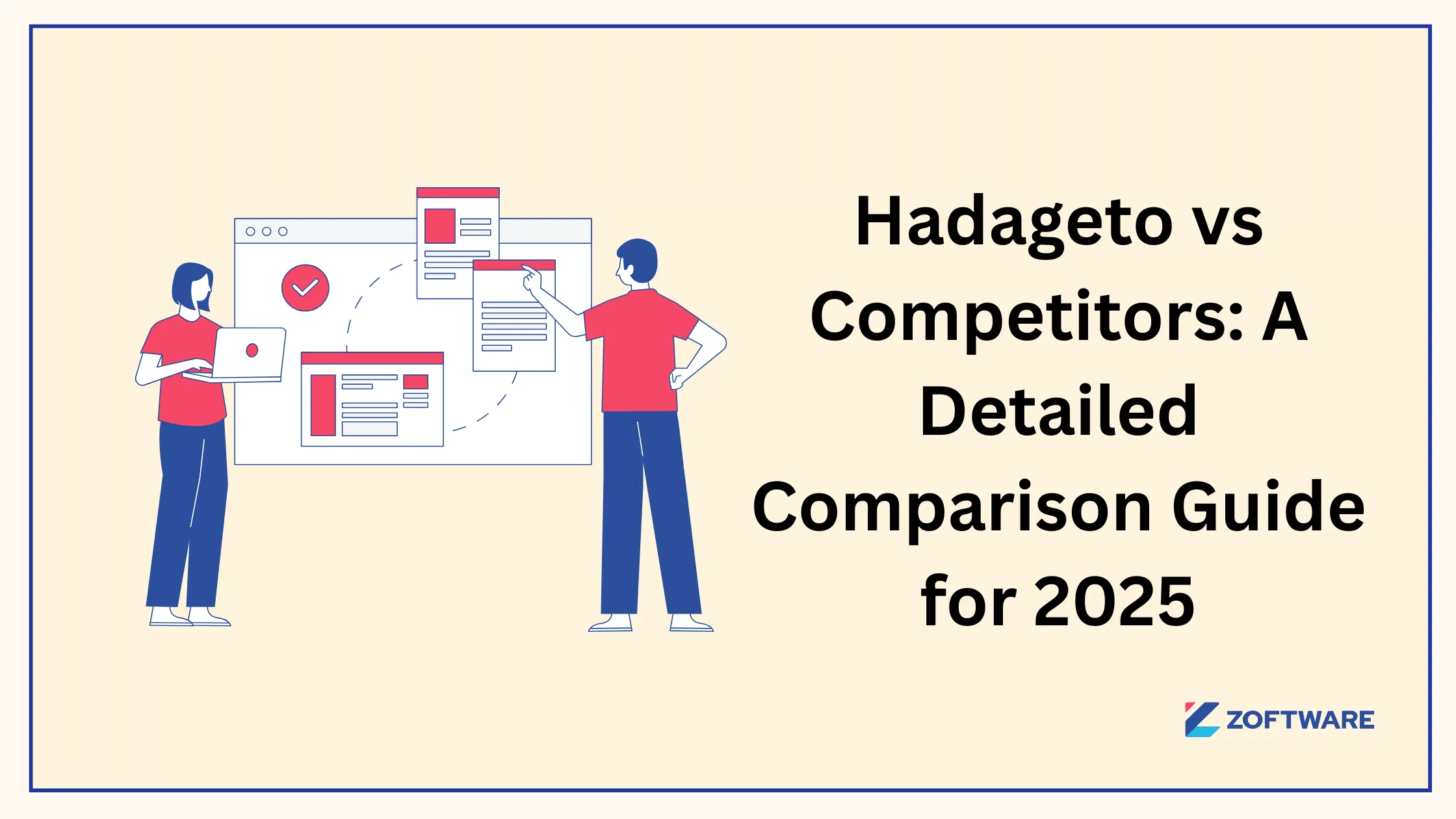 Hadageto vs Competitors: A Detailed Comparison Guide for 2025

ZOFTWARE